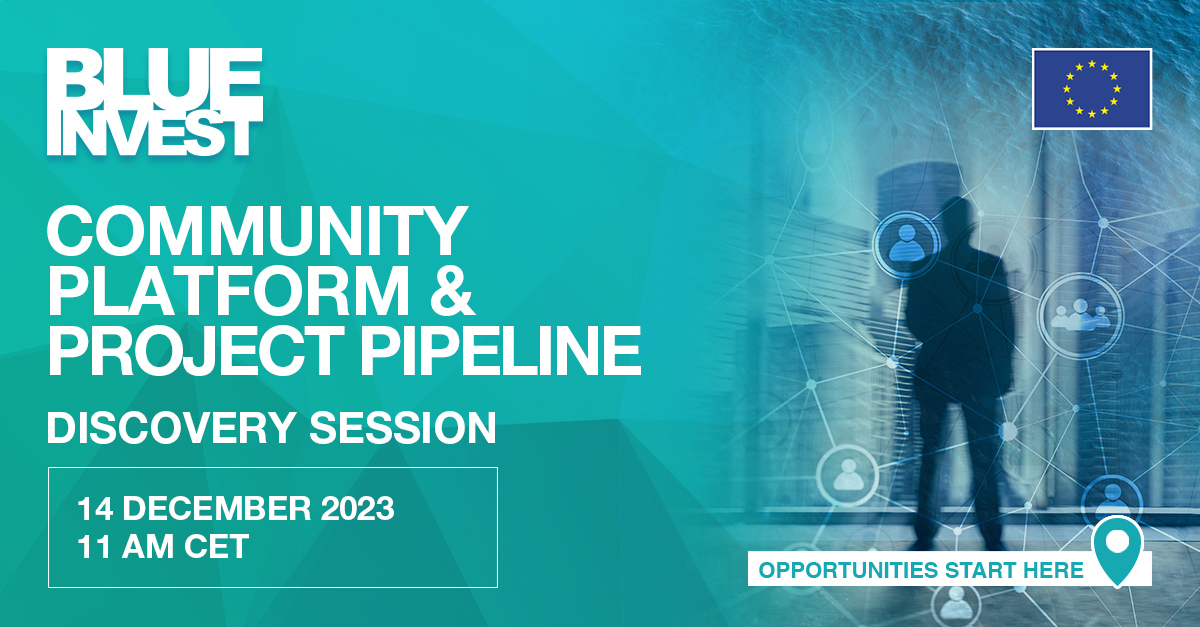 BLUE INVEST

COMMUNITY PLATFORM & PROJECT PIPELINE

DISCOVERY SESSION

14 DECEMBER 2023
11 AM CET

OPPORTUNITIES START HERE